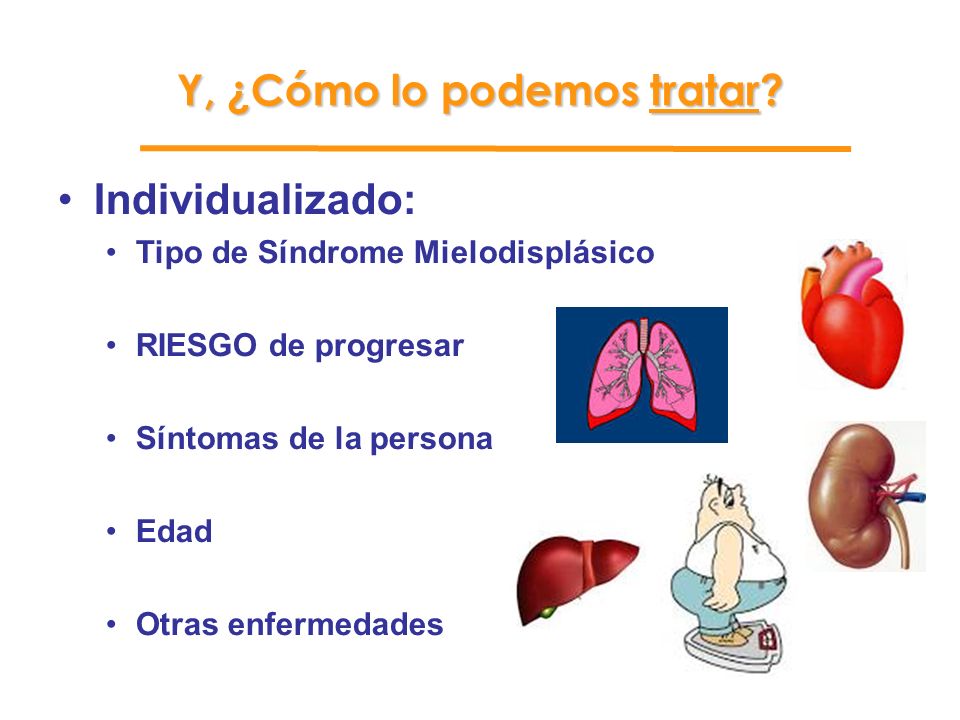 Y, ¿Cómo lo podemos tratar?

• Individualizado:
  • Tipo de Síndrome Mielodisplásico
  • RIESGO de progresar
  • Síntomas de la persona
  • Edad
  • Otras enfermedades